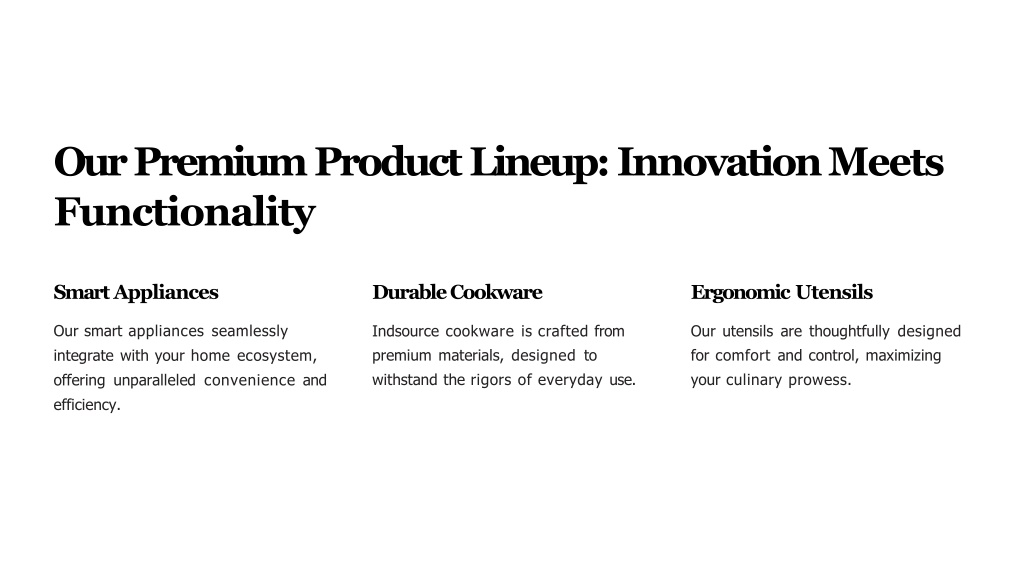 Our Premium Product Lineup: Innovation Meets Functionality

Smart Appliances

Our smart appliances seamlessly integrate with your home ecosystem, offering unparalleled convenience and efficiency.

Durable Cookware

Indsource cookware is crafted from premium materials, designed to withstand the rigors of everyday use.

Ergonomic Utensils

Our utensils are thoughtfully designed for comfort and control, maximizing your culinary prowess.